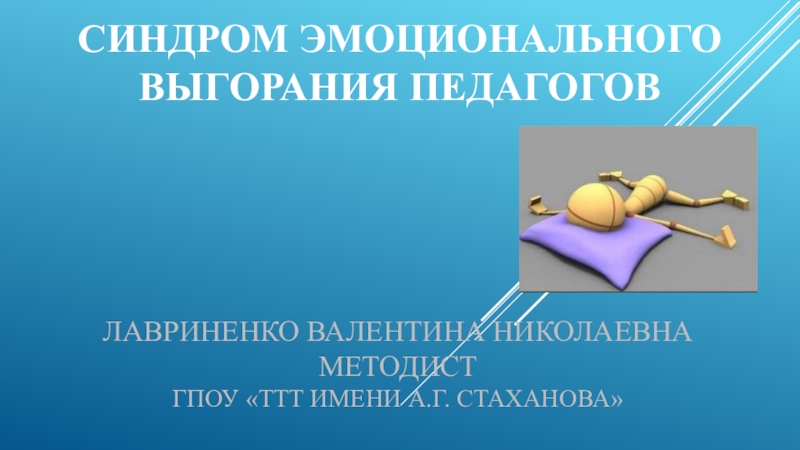 СИНДРОМ ЭМОЦИОНАЛЬНОГО ВЫГОРАНИЯ ПЕДАГОГОВ

ЛАВРИНЕНКО ВАЛЕНТИНА НИКОЛАЕВНА
МЕТОДИСТ
ГПОУ «ТТТ ИМЕНИ А.Г. СТАХАНОВА»